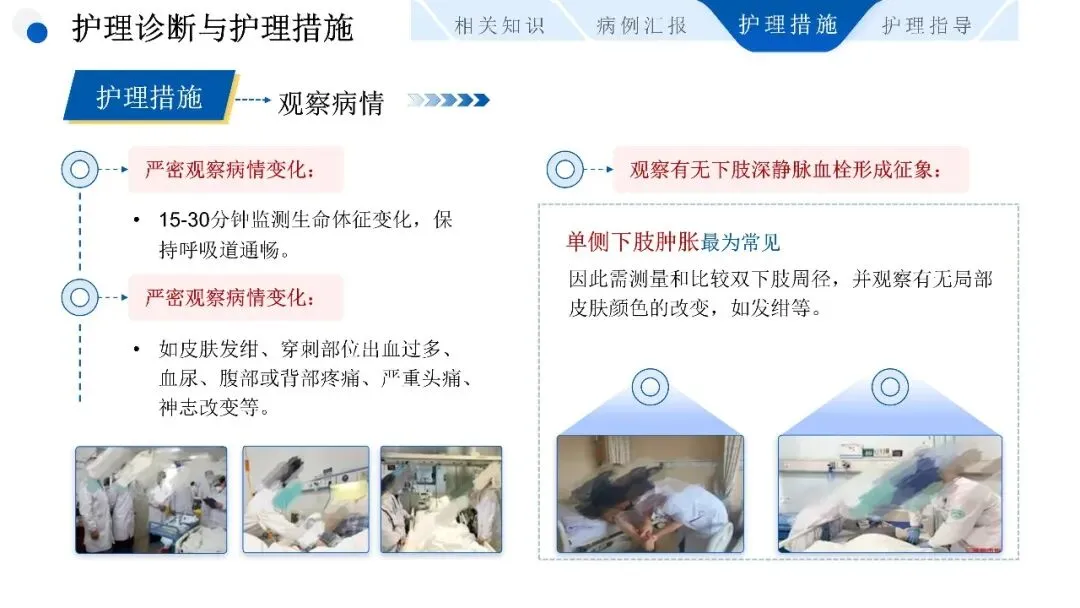 护理诊断与护理措施

相关知识　病例汇报　护理措施　护理指导

护理措施　观察病情

严密观察病情变化：

• 15-30分钟监测生命体征变化，保持呼吸道通畅。

严密观察病情变化：

• 如皮肤发绀、穿刺部位出血过多、血尿、腹部或背部疼痛、严重头痛、神志改变等。

观察有无下肢深静脉血栓形成征象：

单侧下肢肿胀最为常见

因此需测量和比较双下肢周径，并观察有无局部皮肤颜色的改变，如发绀等。